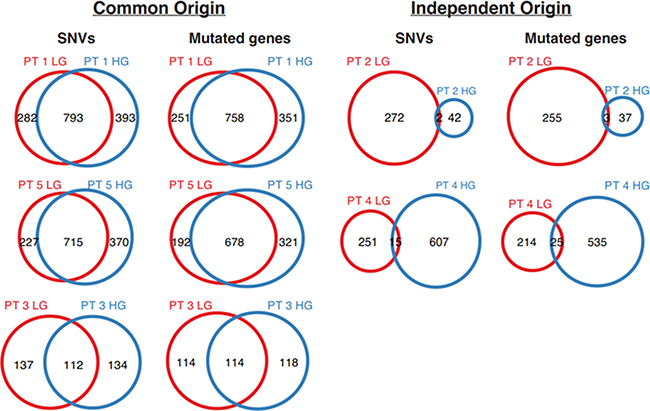 Common Origin

SNVs

PT 1 LG PT 1 HG
282 793 393

PT 5 LG PT 5 HG
227 715 370

PT 3 LG PT 3 HG
137 112 134

Mutated genes

PT 1 LG PT 1 HG
251 758 351

PT 5 LG PT 5 HG
192 678 321

PT 3 LG PT 3 HG
114 114 118

Independent Origin

SNVs

PT 2 LG PT 2 HG
272 2 42

PT 4 LG PT 4 HG
251 15 607

Mutated genes

PT 2 LG PT 2 HG
255 3 37

PT 4 LG PT 4 HG
214 25 535